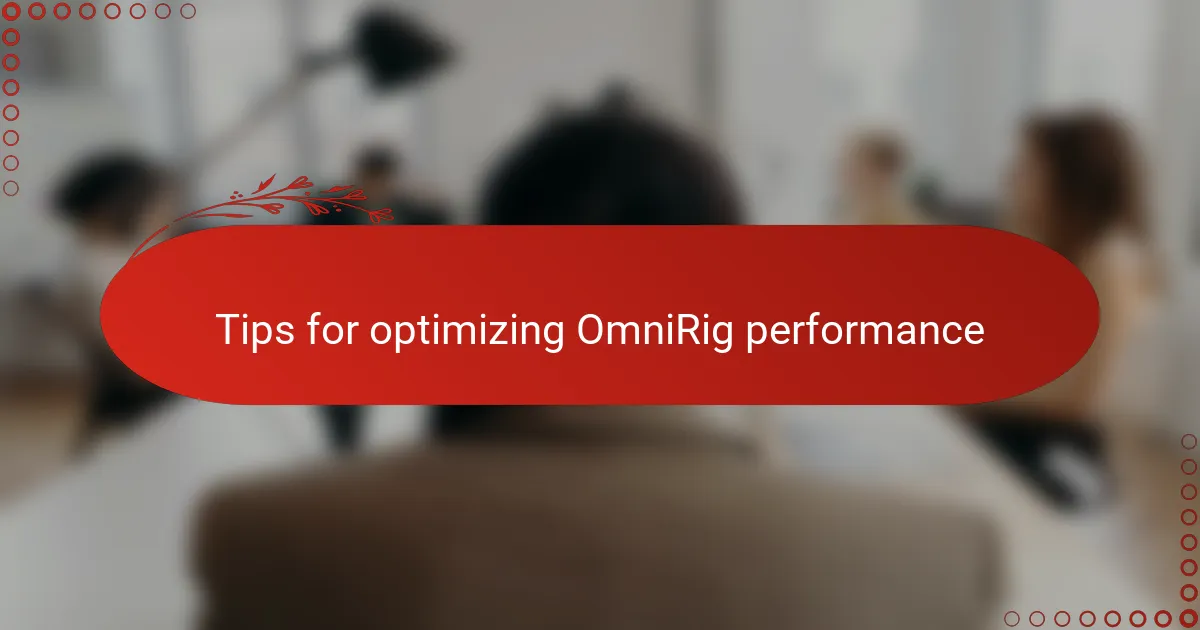 Tips for optimizing OmniRig performance